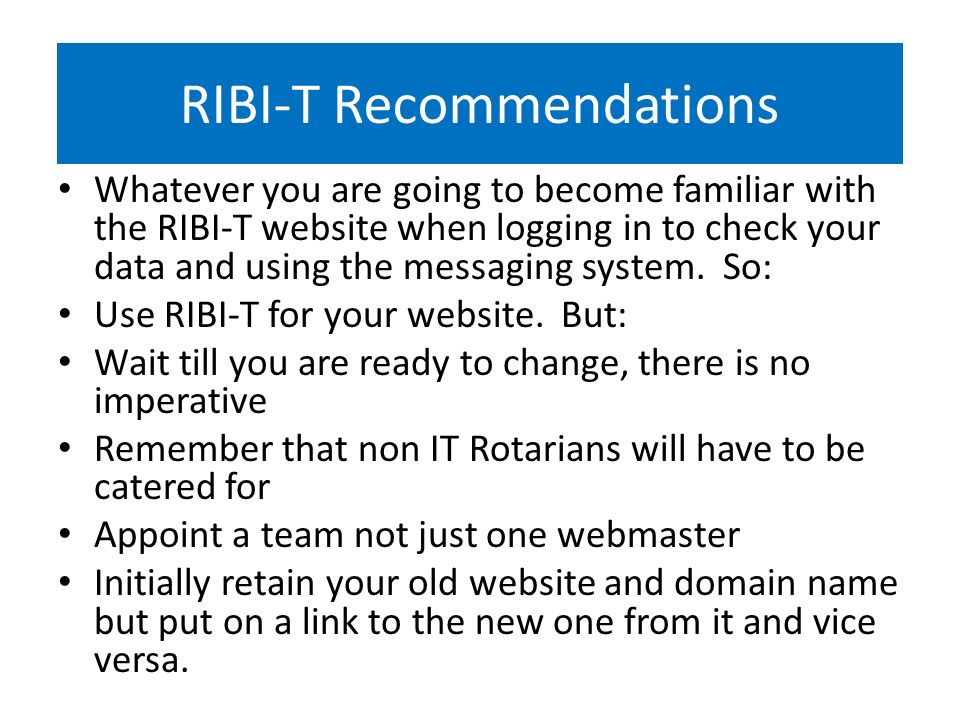 RIBI-T Recommendations

• Whatever you are going to become familiar with the RIBI-T website when logging in to check your data and using the messaging system. So:
• Use RIBI-T for your website. But:
• Wait till you are ready to change, there is no imperative
• Remember that non IT Rotarians will have to be catered for
• Appoint a team not just one webmaster
• Initially retain your old website and domain name but put on a link to the new one from it and vice versa.